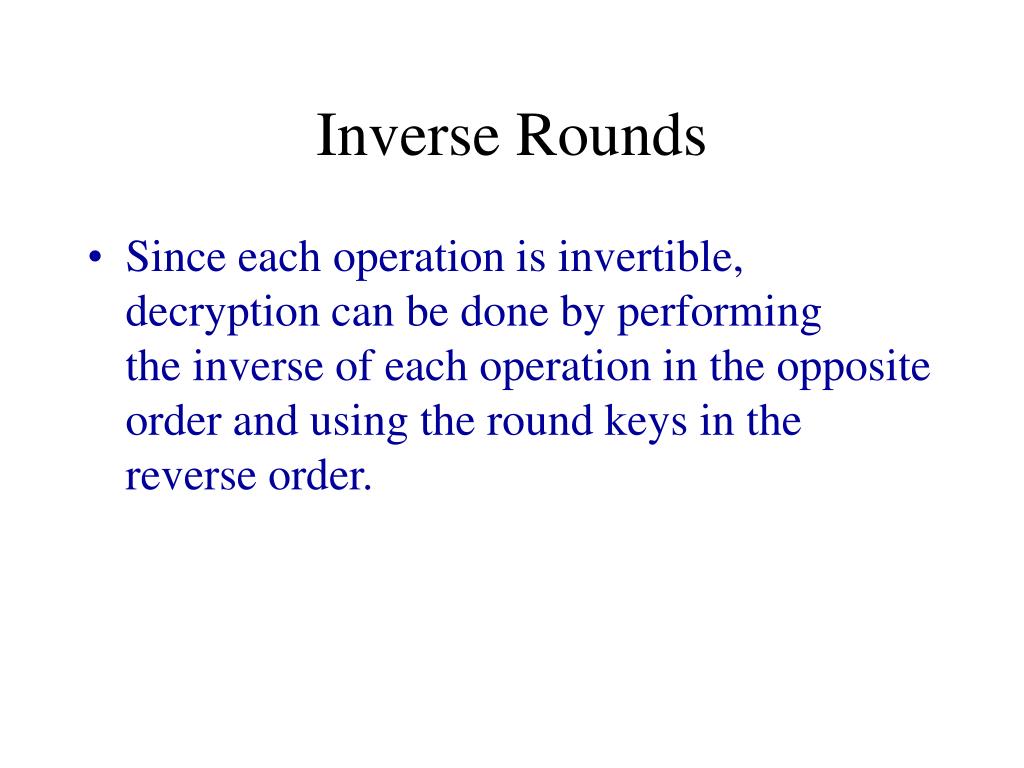 Inverse Rounds

• Since each operation is invertible, decryption can be done by performing the inverse of each operation in the opposite order and using the round keys in the reverse order.